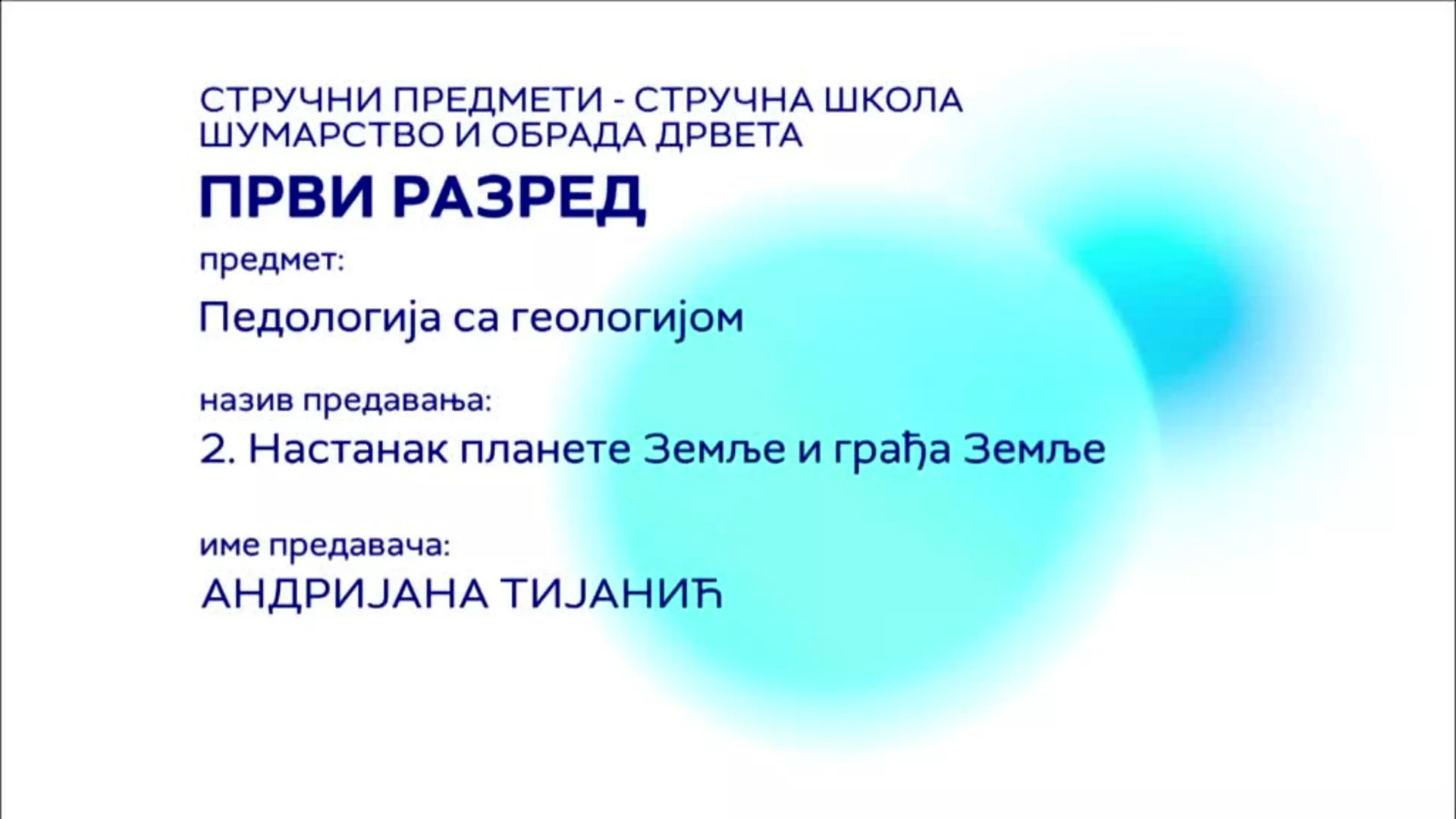 СТРУЧНИ ПРЕДМЕТИ - СТРУЧНА ШКОЛА
ШУМАРСТВО И ОБРАДА ДРВЕТА

ПРВИ РАЗРЕД

предмет:

Педологија са геологијом

назив предавања:

2. Настанак планете Земље и грађа Земље

име предавача:

АНДРИЈАНА ТИЈАНИЋ